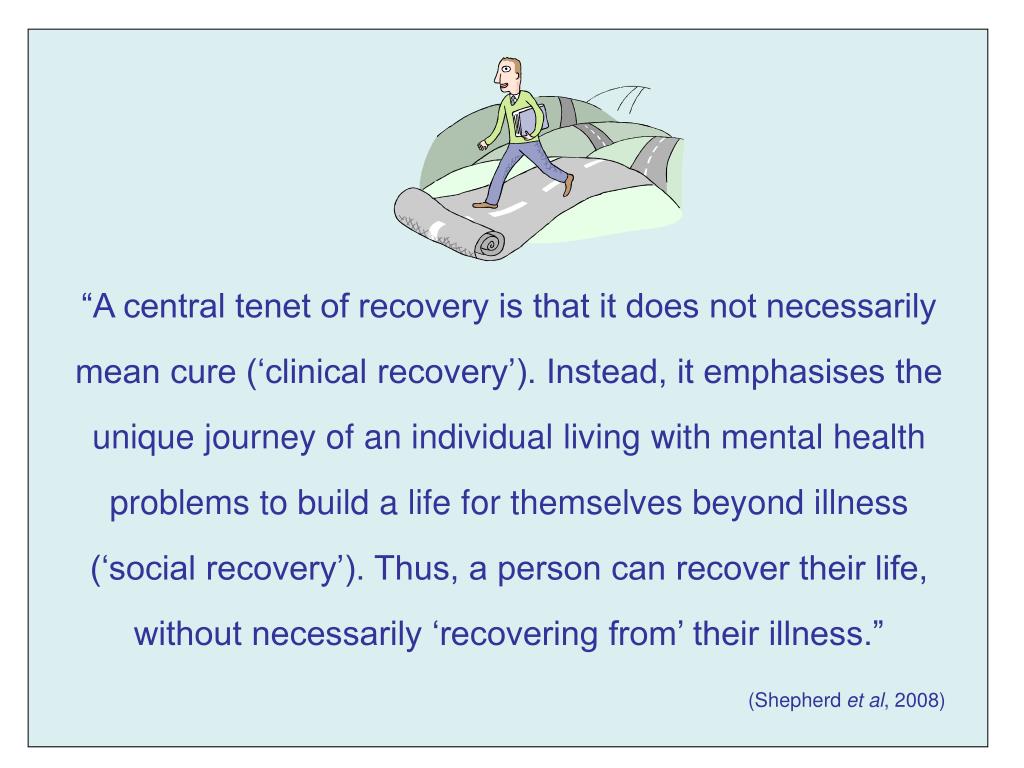 “A central tenet of recovery is that it does not necessarily mean cure (‘clinical recovery’). Instead, it emphasises the unique journey of an individual living with mental health problems to build a life for themselves beyond illness (‘social recovery’). Thus, a person can recover their life, without necessarily ‘recovering from’ their illness.”

(Shepherd et al, 2008)